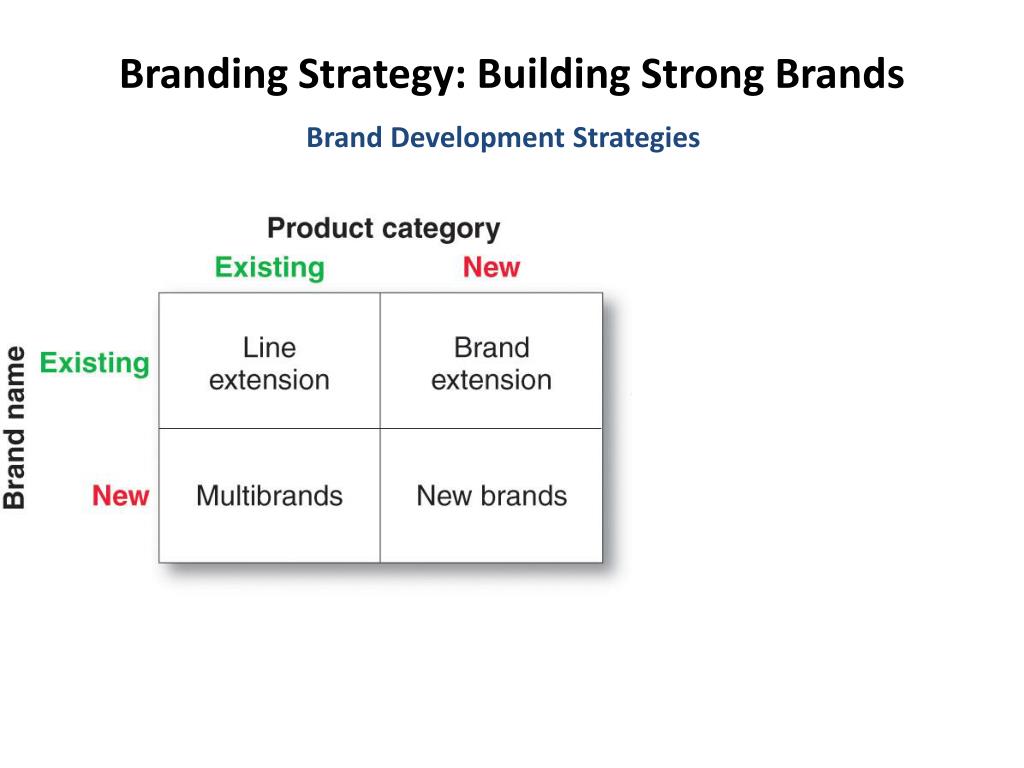 Branding Strategy: Building Strong Brands

Brand Development Strategies

Product category

Brand name

| | Existing | New |
|---|---|---|
| Existing | Line extension | Brand extension |
| New | Multibrands | New brands |